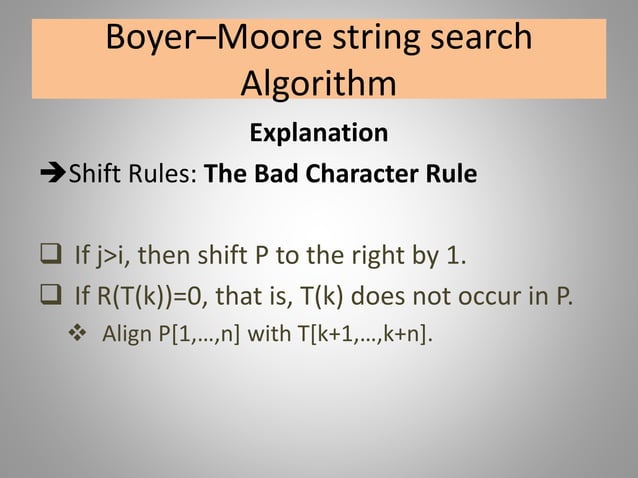 Boyer–Moore string search Algorithm

Explanation

➔Shift Rules: The Bad Character Rule

❑ If j>i, then shift P to the right by 1.

❑ If R(T(k))=0, that is, T(k) does not occur in P.

❖ Align P[1,…,n] with T[k+1,…,k+n].